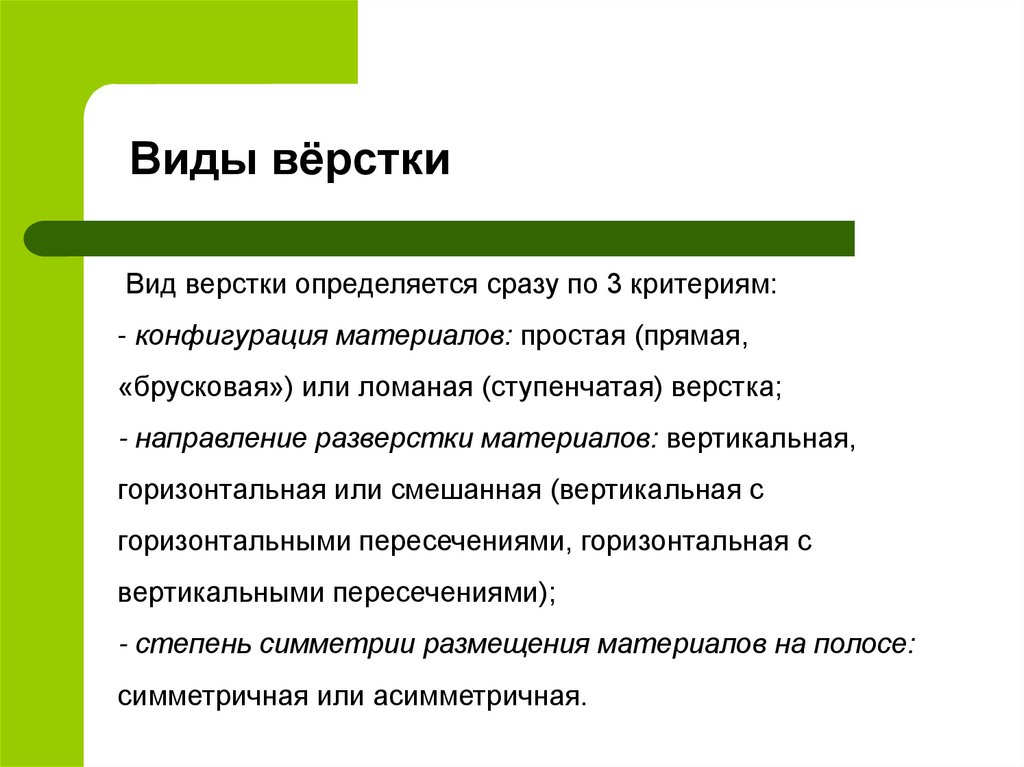 Виды вёрстки

Вид верстки определяется сразу по 3 критериям:

- конфигурация материалов: простая (прямая, «брусковая») или ломаная (ступенчатая) верстка;

- направление разверстки материалов: вертикальная, горизонтальная или смешанная (вертикальная с горизонтальными пересечениями, горизонтальная с вертикальными пересечениями);

- степень симметрии размещения материалов на полосе: симметричная или асимметричная.